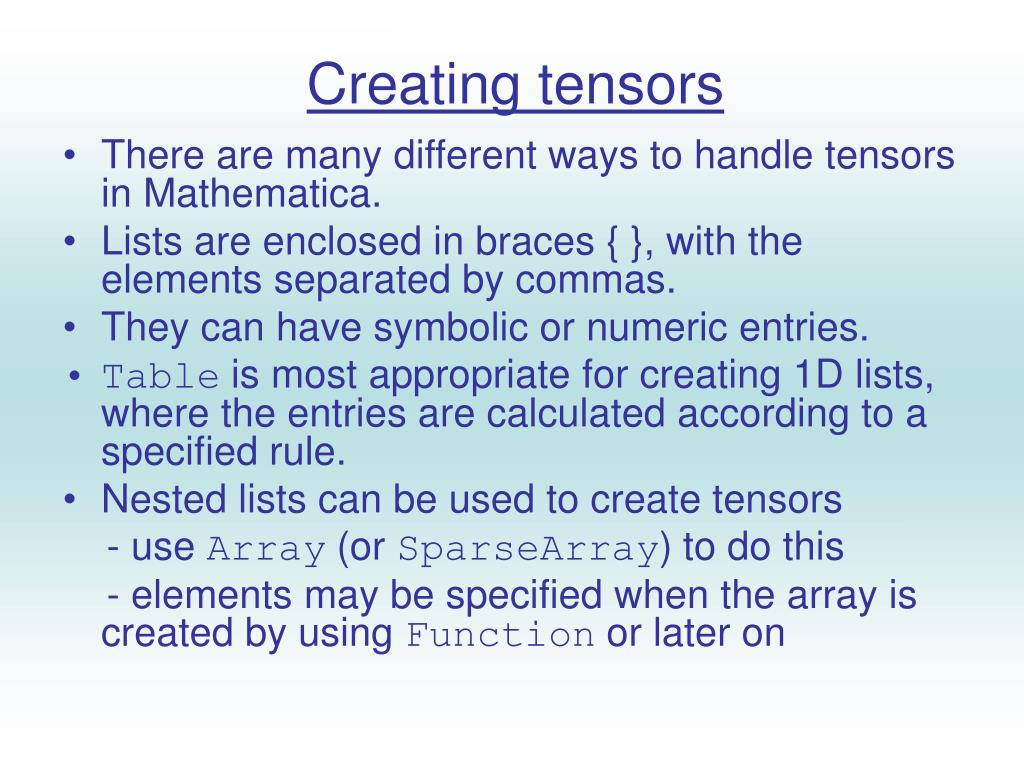 Creating tensors

• There are many different ways to handle tensors in Mathematica.
• Lists are enclosed in braces { }, with the elements separated by commas.
• They can have symbolic or numeric entries.
• Table is most appropriate for creating 1D lists, where the entries are calculated according to a specified rule.
• Nested lists can be used to create tensors
- use Array (or SparseArray) to do this
- elements may be specified when the array is created by using Function or later on